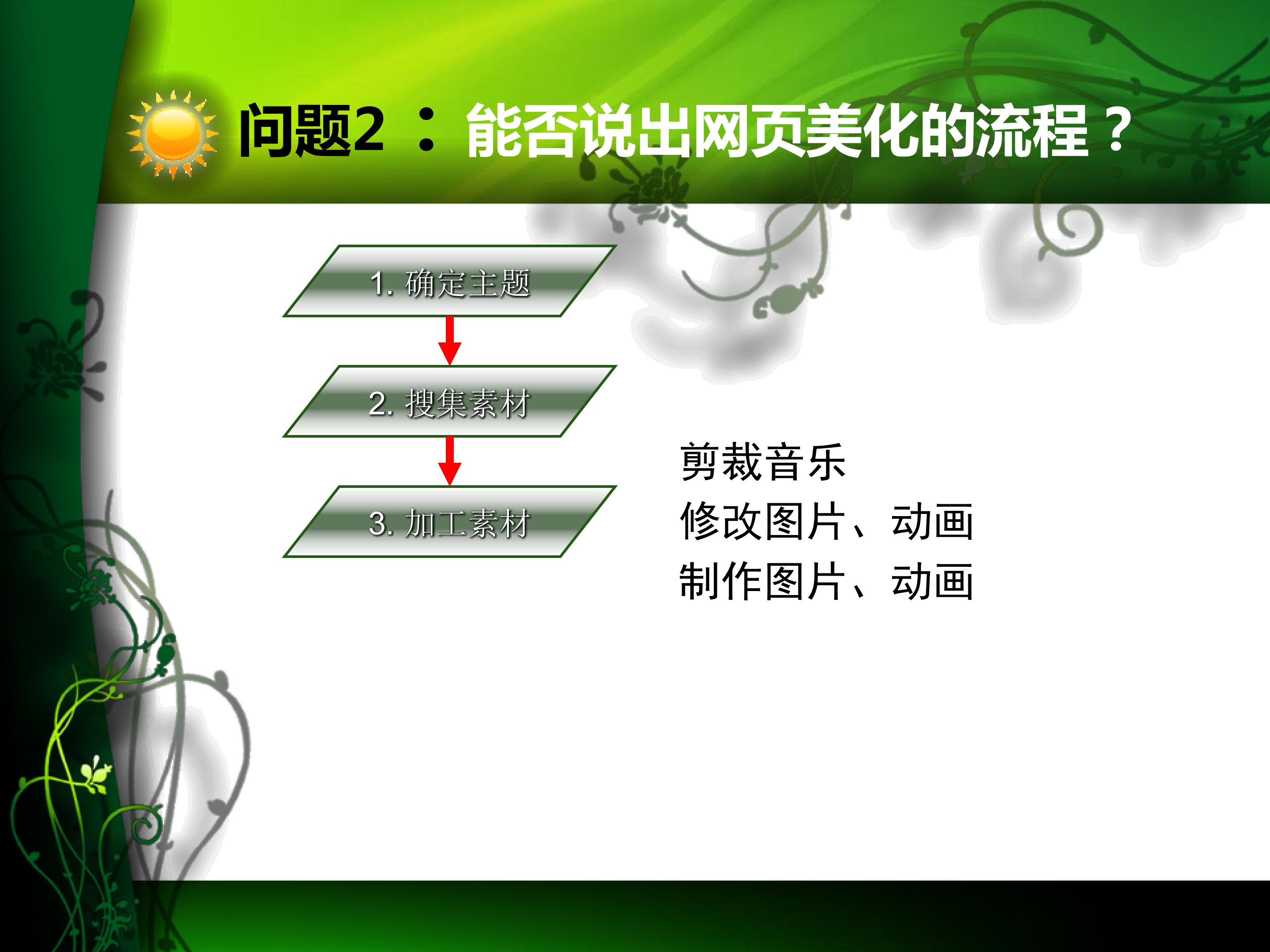 问题2：能否说出网页美化的流程？

1. 确定主题

2. 搜集素材

3. 加工素材

剪裁音乐
修改图片、动画
制作图片、动画